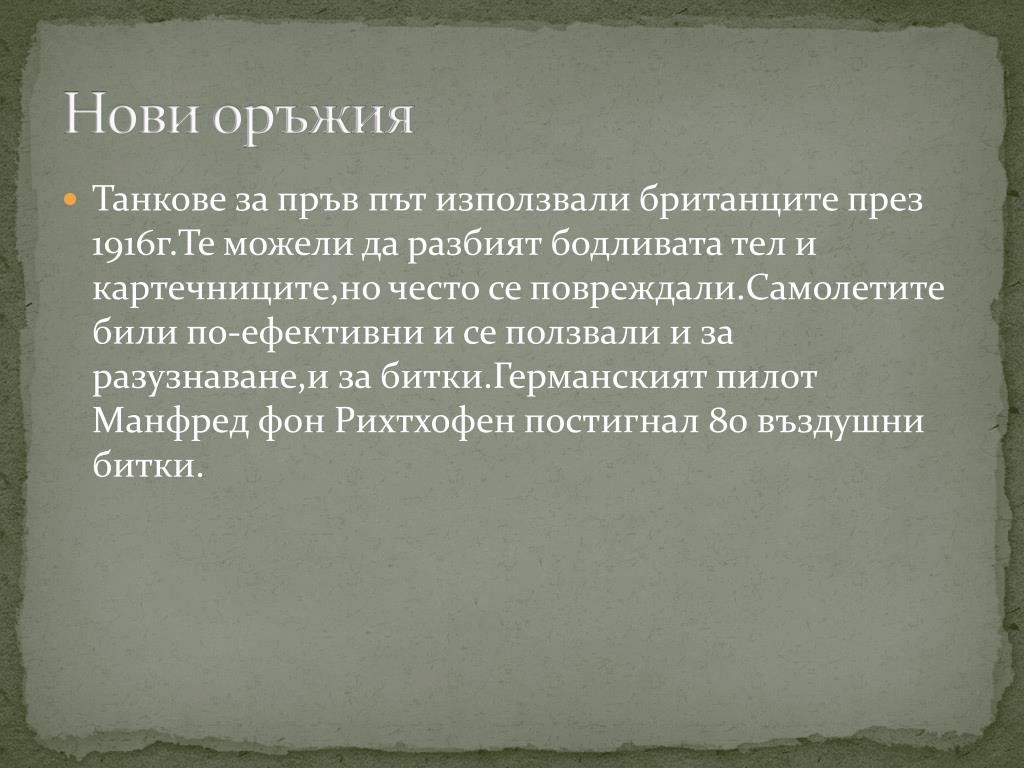 Нови оръжия

Танкове за пръв път използвали британците през 1916г.Те можели да разбият бодливата тел и картечниците,но често се повреждали.Самолетите били по-ефективни и се ползвали и за разузнаване,и за битки.Германският пилот Манфред фон Рихтхофен постигнал 80 въздушни битки.